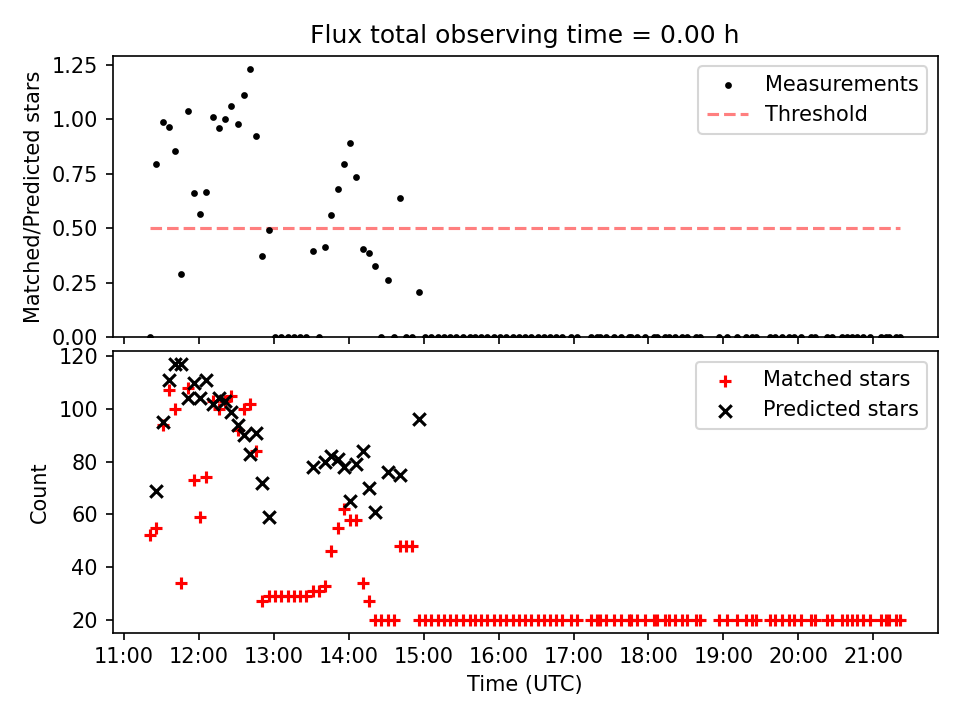 Flux total observing time = 0.00 h

Matched/Predicted stars

1.25
1.00
0.75
0.50
0.25
0.00

Measurements
Threshold

Count

120
100
80
60
40
20

Matched stars
Predicted stars

11:00 12:00 13:00 14:00 15:00 16:00 17:00 18:00 19:00 20:00 21:00

Time (UTC)